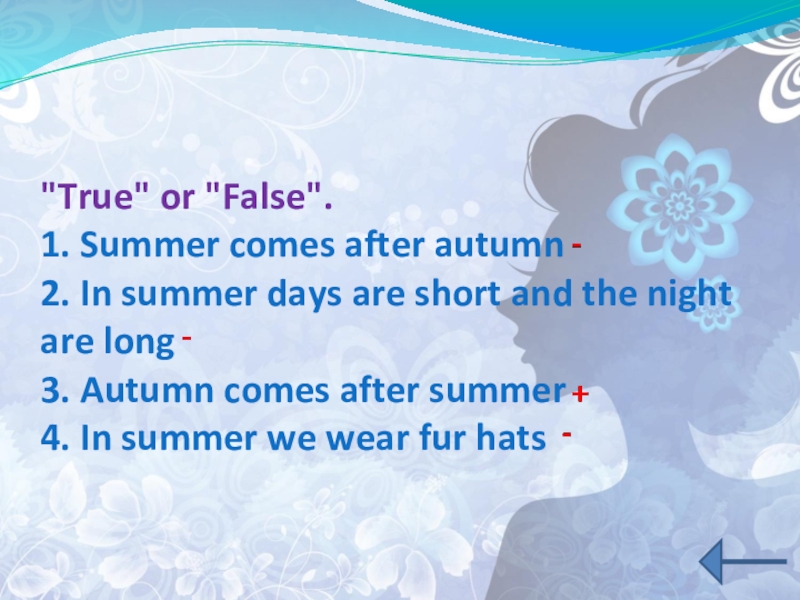 "True" or "False".
1. Summer comes after autumn -
2. In summer days are short and the night are long -
3. Autumn comes after summer +
4. In summer we wear fur hats -